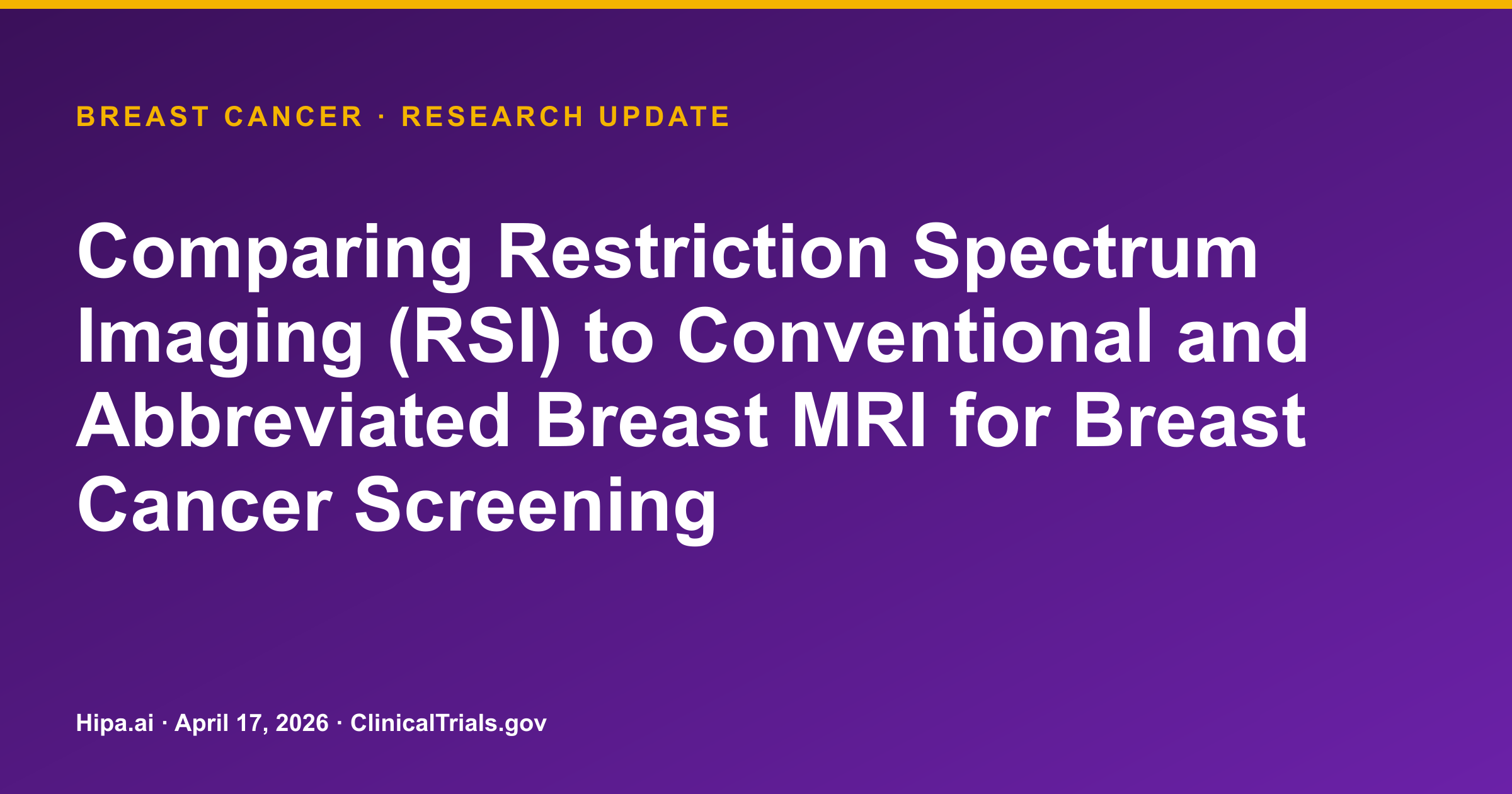 BREAST CANCER · RESEARCH UPDATE

Comparing Restriction Spectrum Imaging (RSI) to Conventional and Abbreviated Breast MRI for Breast Cancer Screening

Hipa.ai · April 17, 2026 · ClinicalTrials.gov